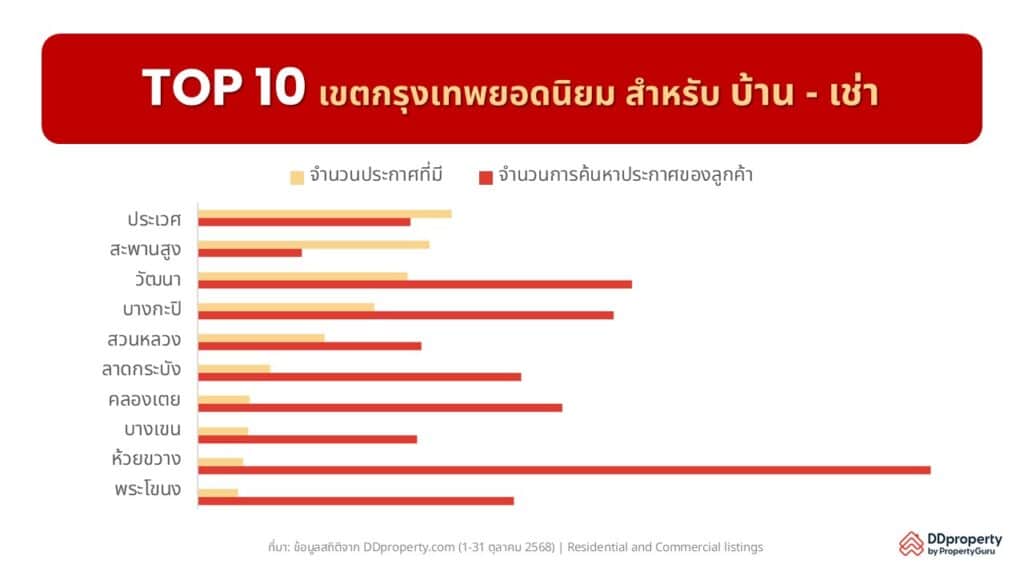 TOP 10 เขตกรุงเทพยอดนิยม สำหรับ บ้าน - เช่า

จำนวนประกาศที่มี
จำนวนการค้นหาประกาศของลูกค้า

ประเวศ
สะพานสูง
วัฒนา
บางกะปิ
สวนหลวง
ลาดกระบัง
คลองเตย
บางเขน
ห้วยขวาง
พระโขนง

ที่มา: ข้อมูลสถิติจาก DDproperty.com (1-31 ตุลาคม 2568) | Residential and Commercial listings

DDproperty by PropertyGuru